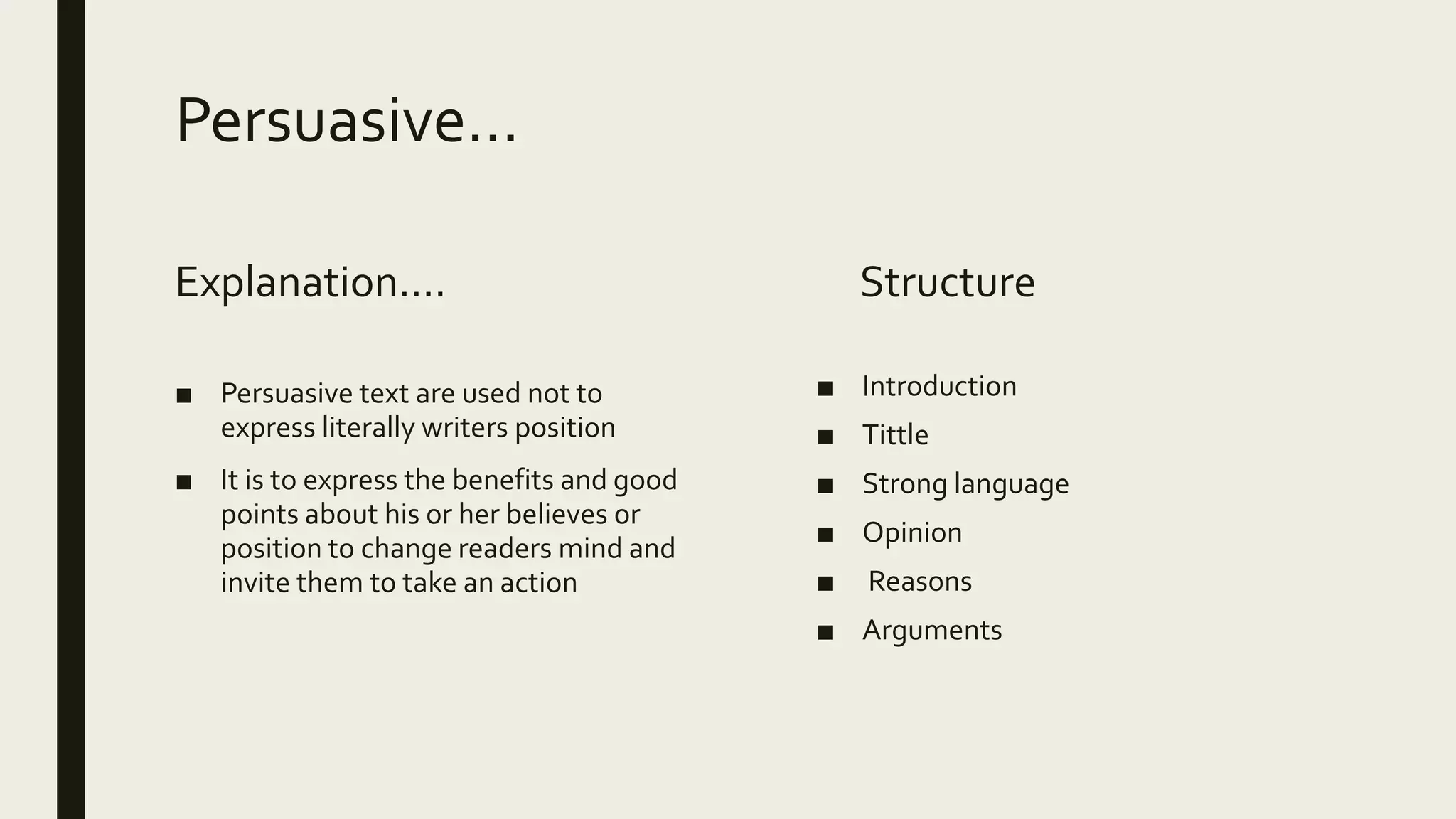 Persuasive…

Explanation….

■ Persuasive text are used not to express literally writers position

■ It is to express the benefits and good points about his or her believes or position to change readers mind and invite them to take an action

Structure

■ Introduction

■ Tittle

■ Strong language

■ Opinion

■ Reasons

■ Arguments